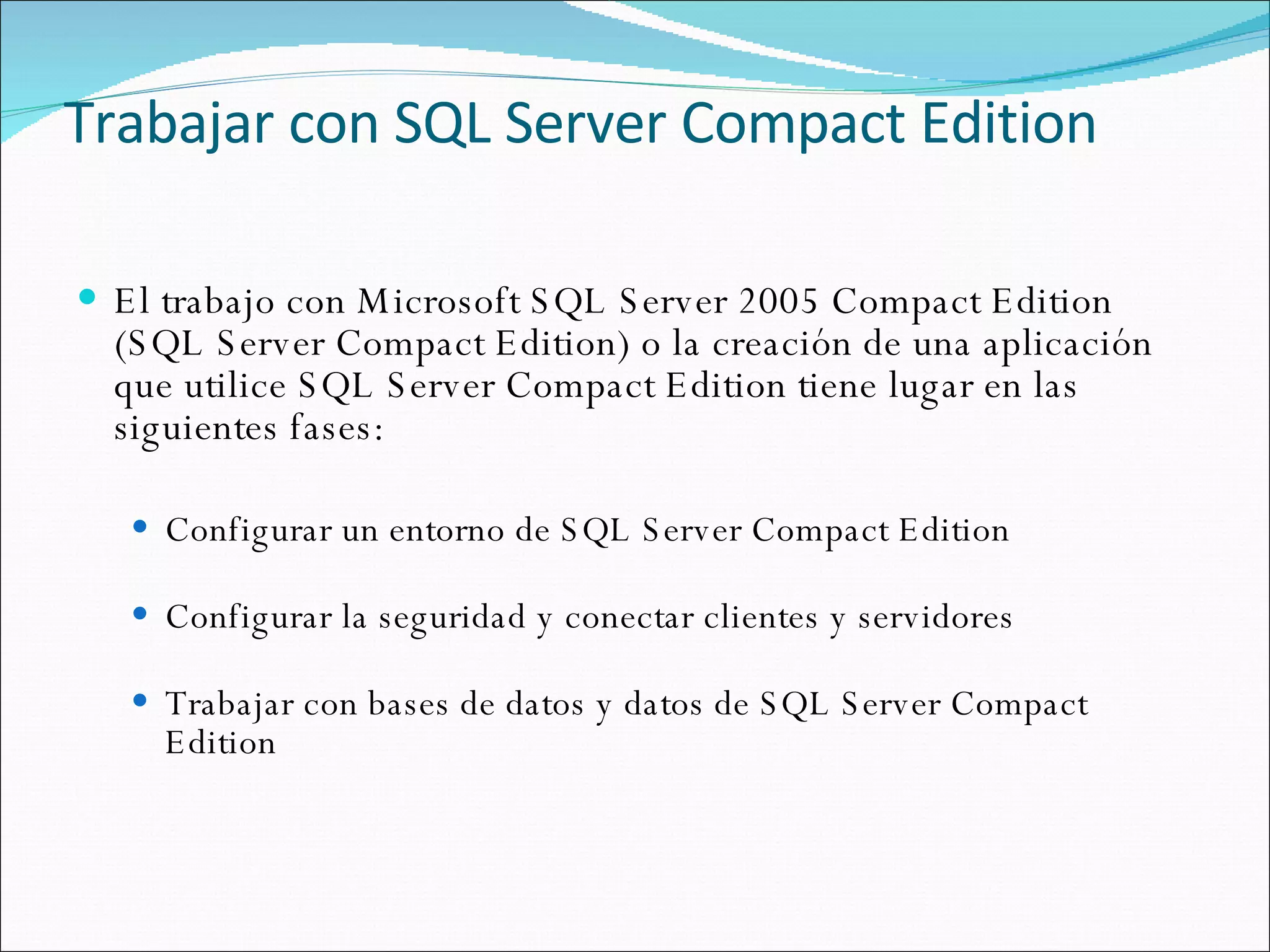 Trabajar con SQL Server Compact Edition

El trabajo con Microsoft SQL Server 2005 Compact Edition (SQL Server Compact Edition) o la creación de una aplicación que utilice SQL Server Compact Edition tiene lugar en las siguientes fases:

Configurar un entorno de SQL Server Compact Edition

Configurar la seguridad y conectar clientes y servidores

Trabajar con bases de datos y datos de SQL Server Compact Edition